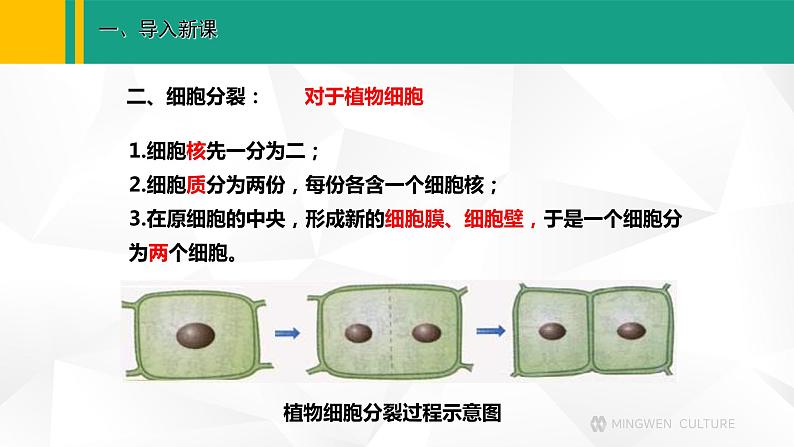 一、导入新课

二、细胞分裂：　对于植物细胞

1.细胞核先一分为二；
2.细胞质分为两份，每份各含一个细胞核；
3.在原细胞的中央，形成新的细胞膜、细胞壁，于是一个细胞分为两个细胞。

植物细胞分裂过程示意图

MINGWEN CULTURE